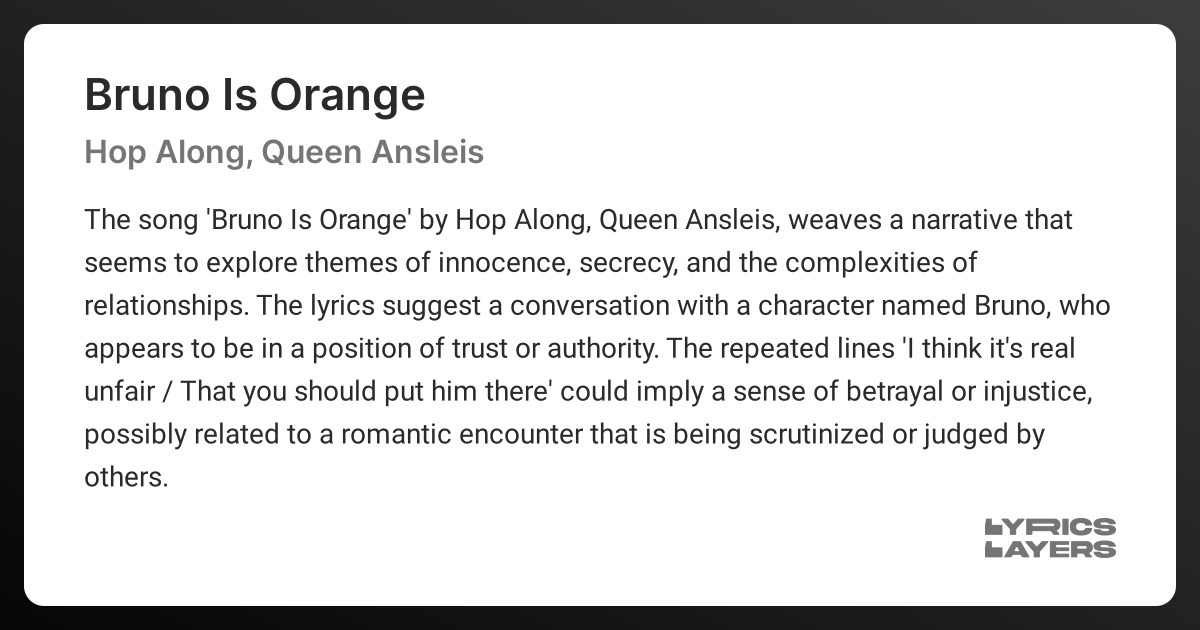 Bruno Is Orange

Hop Along, Queen Ansleis

The song 'Bruno Is Orange' by Hop Along, Queen Ansleis, weaves a narrative that seems to explore themes of innocence, secrecy, and the complexities of relationships. The lyrics suggest a conversation with a character named Bruno, who appears to be in a position of trust or authority. The repeated lines 'I think it's real unfair / That you should put him there' could imply a sense of betrayal or injustice, possibly related to a romantic encounter that is being scrutinized or judged by others.

LYRICS LAYERS